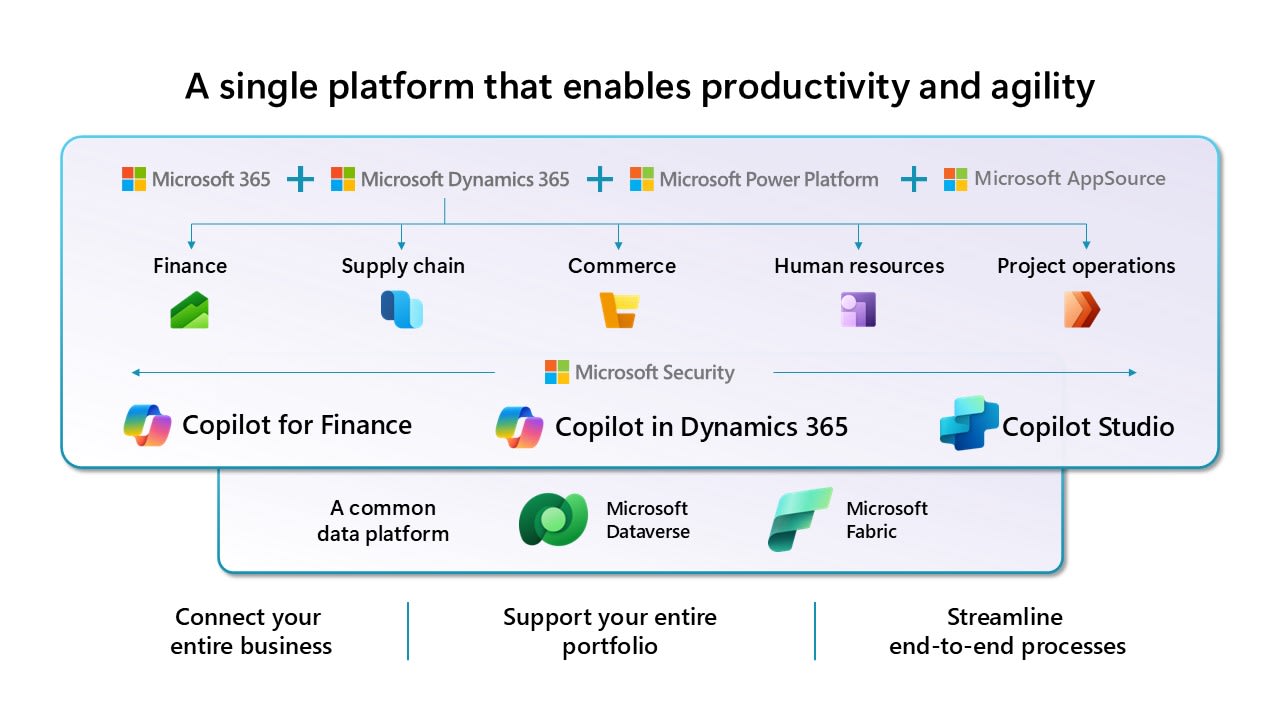 A single platform that enables productivity and agility

Microsoft 365 + Microsoft Dynamics 365 + Microsoft Power Platform + Microsoft AppSource

Finance

Supply chain

Commerce

Human resources

Project operations

Microsoft Security

Copilot for Finance

Copilot in Dynamics 365

Copilot Studio

A common data platform

Microsoft Dataverse

Microsoft Fabric

Connect your entire business

Support your entire portfolio

Streamline end-to-end processes